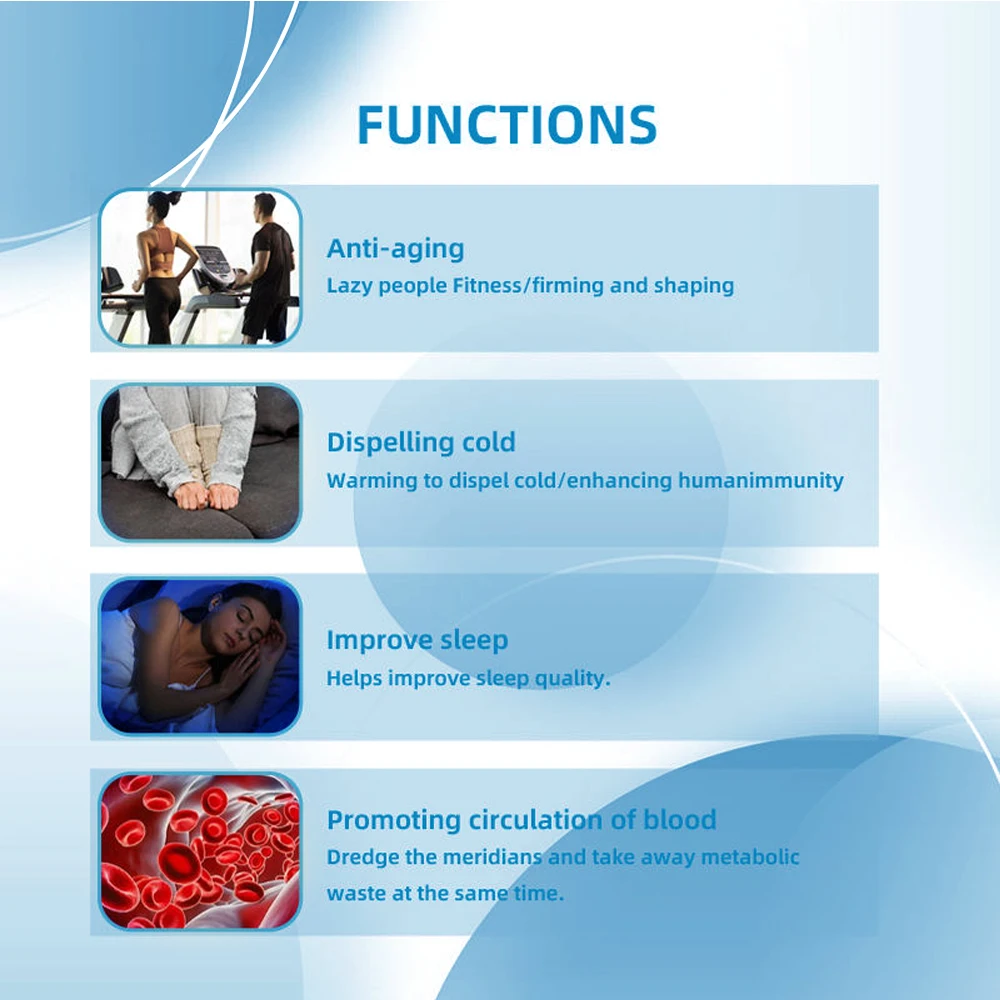 FUNCTIONS

Anti-aging
Lazy people Fitness/firming and shaping

Dispelling cold
Warming to dispel cold/enhancing humanimmunity

Improve sleep
Helps improve sleep quality.

Promoting circulation of blood
Dredge the meridians and take away metabolic waste at the same time.